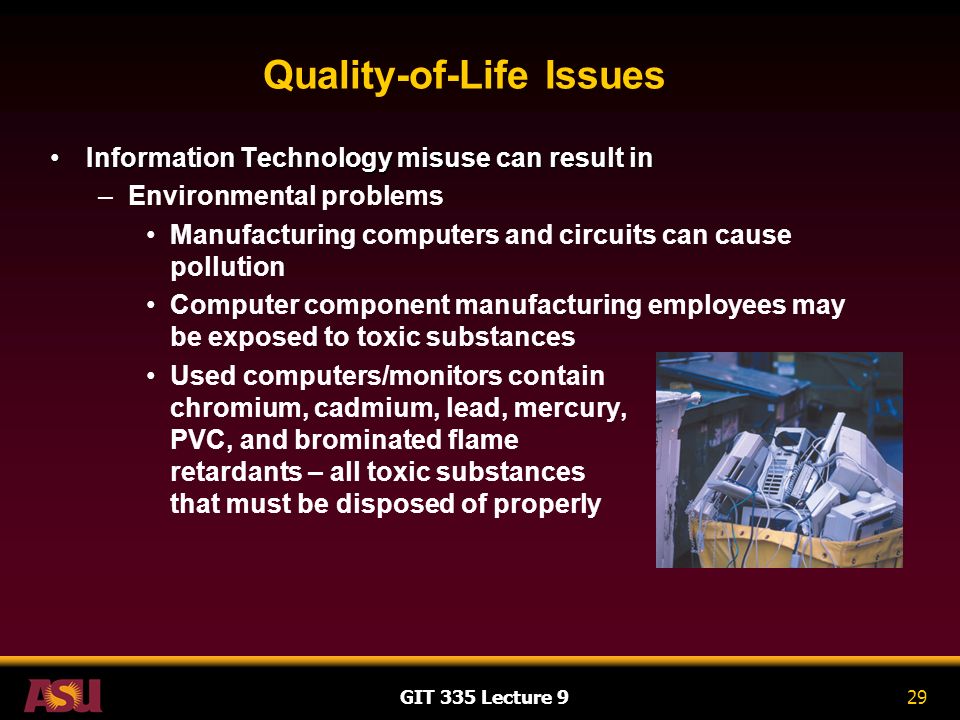 Quality-of-Life Issues

• Information Technology misuse can result in
– Environmental problems
• Manufacturing computers and circuits can cause pollution
• Computer component manufacturing employees may be exposed to toxic substances
• Used computers/monitors contain chromium, cadmium, lead, mercury, PVC, and brominated flame retardants – all toxic substances that must be disposed of properly

ASU

GIT 335 Lecture 9

29